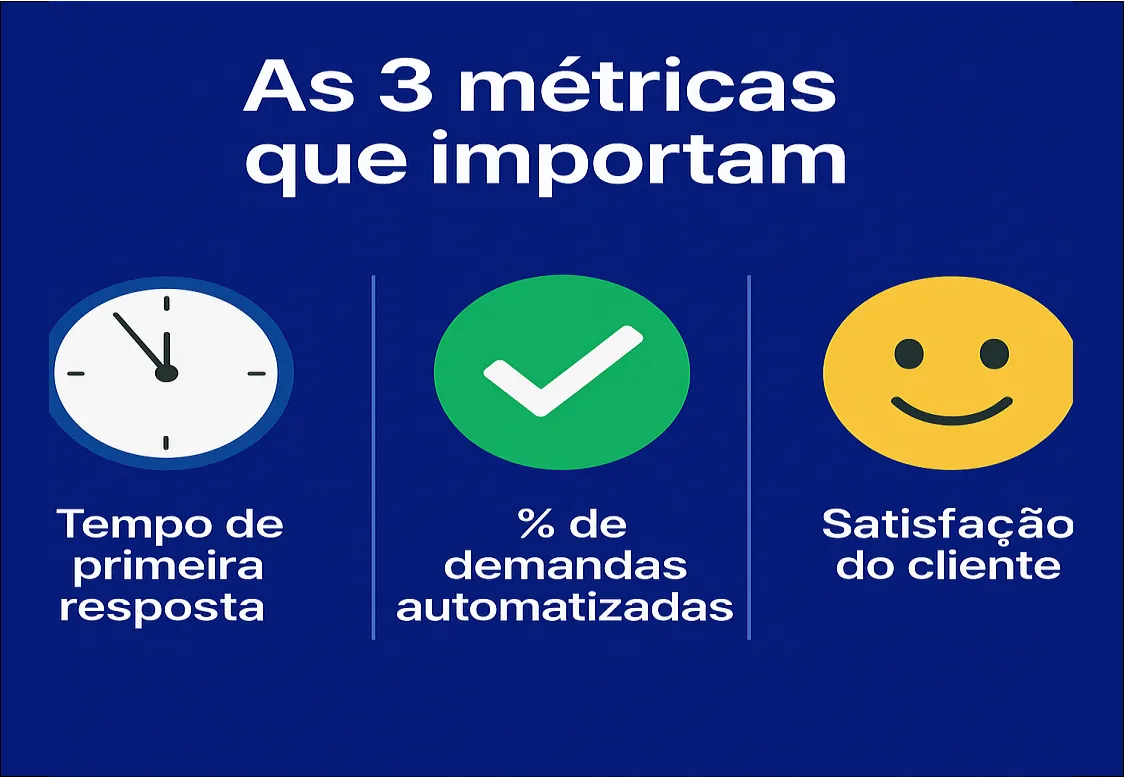 As 3 métricas que importam

Tempo de primeira resposta

% de demandas automatizadas

Satisfação do cliente